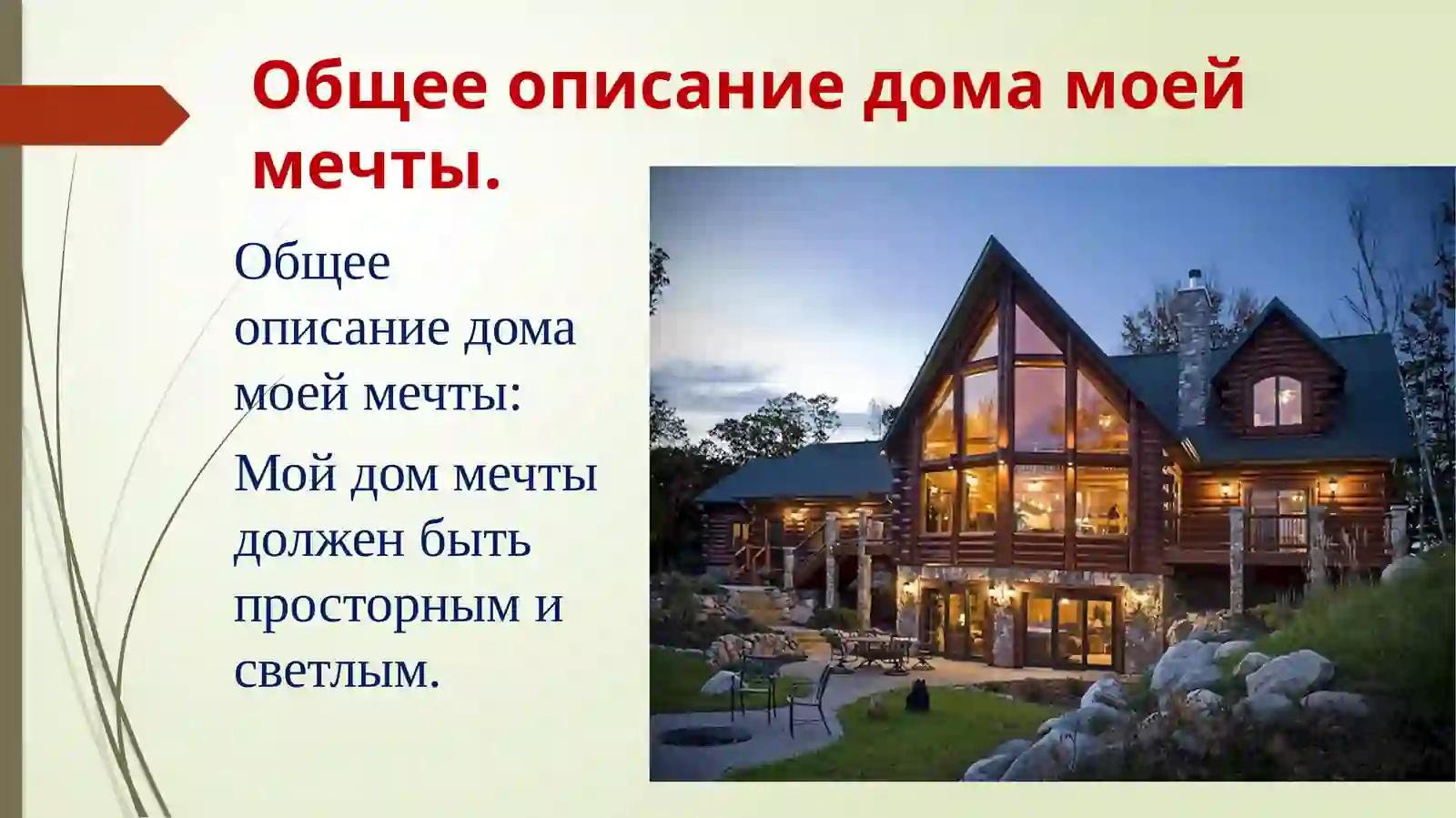 Общее описание дома моей мечты.

Общее описание дома моей мечты:

Мой дом мечты должен быть просторным и светлым.